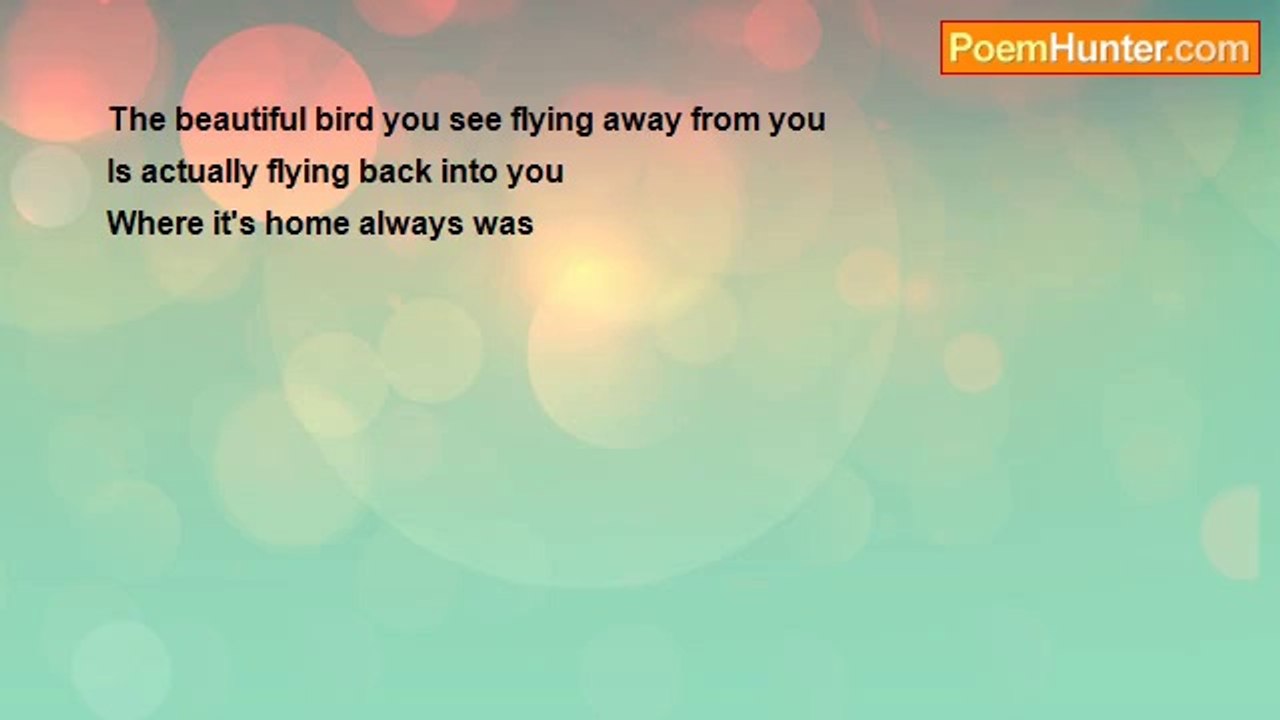 PoemHunter.com

The beautiful bird you see flying away from you
Is actually flying back into you
Where it's home always was